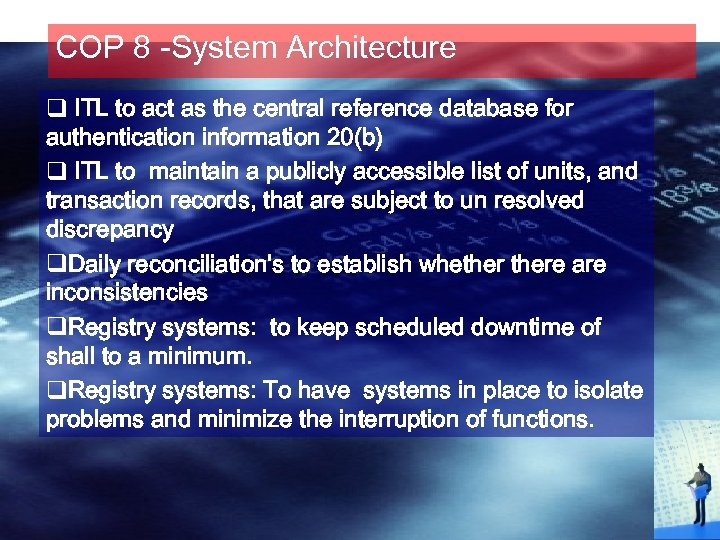 COP 8 -System Architecture

❑ ITL to act as the central reference database for authentication information 20(b)

❑ ITL to maintain a publicly accessible list of units, and transaction records, that are subject to un resolved discrepancy

❑Daily reconciliation's to establish whether there are inconsistencies

❑Registry systems: to keep scheduled downtime of shall to a minimum.

❑Registry systems: To have systems in place to isolate problems and minimize the interruption of functions.